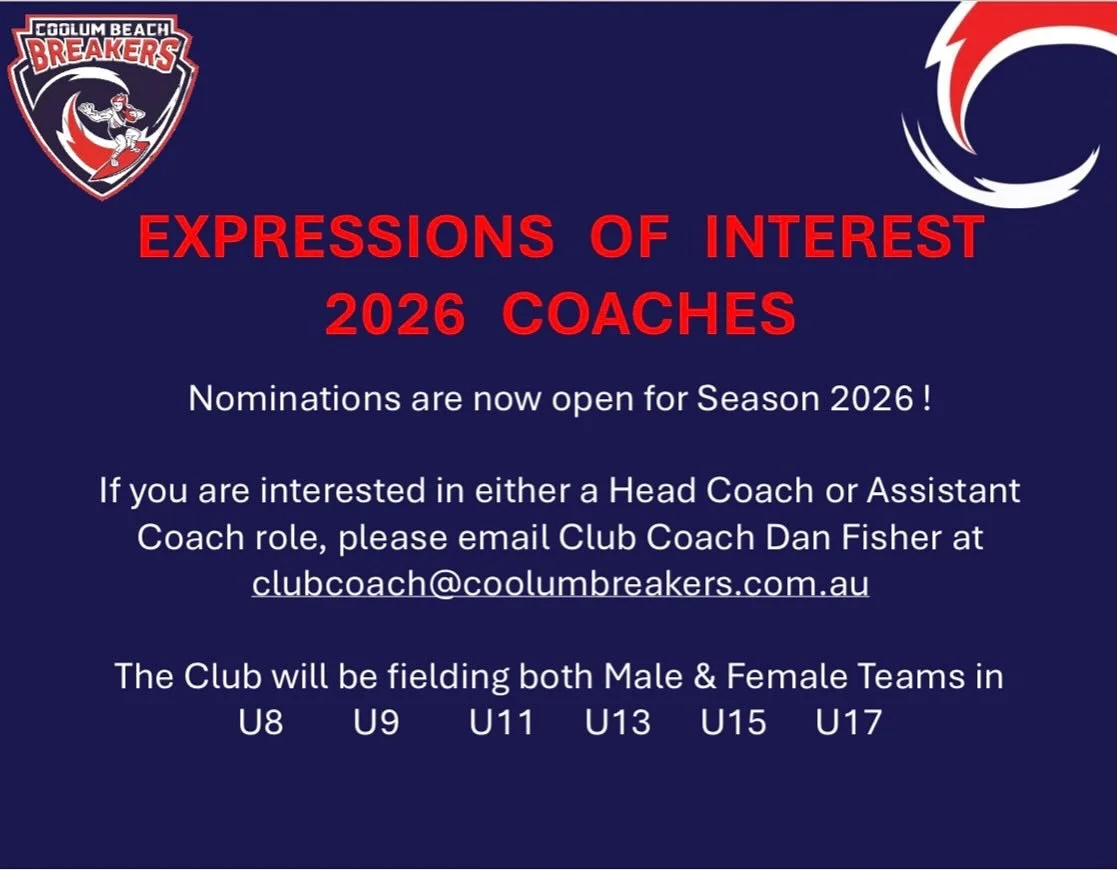 COOLUM BEACH
BREAKERS

EXPRESSIONS OF INTEREST
2026 COACHES

Nominations are now open for Season 2026 !

If you are interested in either a Head Coach or Assistant Coach role, please email Club Coach Dan Fisher at clubcoach@coolumbreakers.com.au

The Club will be fielding both Male & Female Teams in
U8 U9 U11 U13 U15 U17